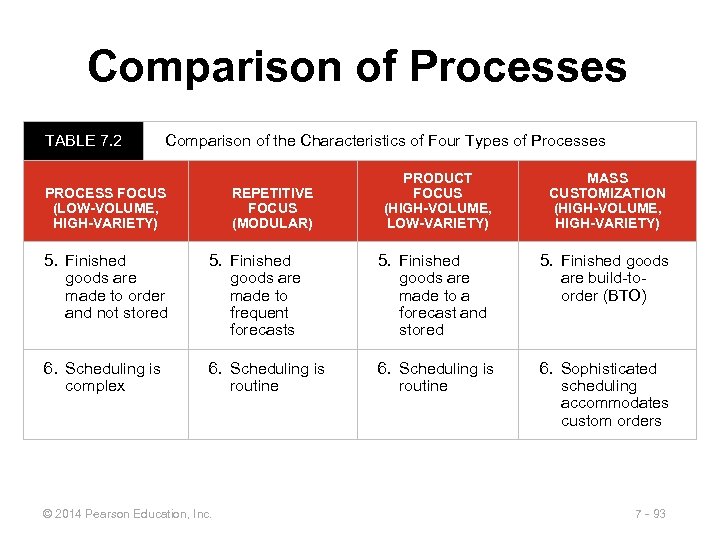 Comparison of Processes

TABLE 7.2 Comparison of the Characteristics of Four Types of Processes

| PROCESS FOCUS (LOW-VOLUME, HIGH-VARIETY) | REPETITIVE FOCUS (MODULAR) | PRODUCT FOCUS (HIGH-VOLUME, LOW-VARIETY) | MASS CUSTOMIZATION (HIGH-VOLUME, HIGH-VARIETY) |
|---|---|---|---|
| 5. Finished goods are made to order and not stored | 5. Finished goods are made to frequent forecasts | 5. Finished goods are made to a forecast and stored | 5. Finished goods are build-to-order (BTO) |
| 6. Scheduling is complex | 6. Scheduling is routine | 6. Scheduling is routine | 6. Sophisticated scheduling accommodates custom orders |

© 2014 Pearson Education, Inc.

7 - 93